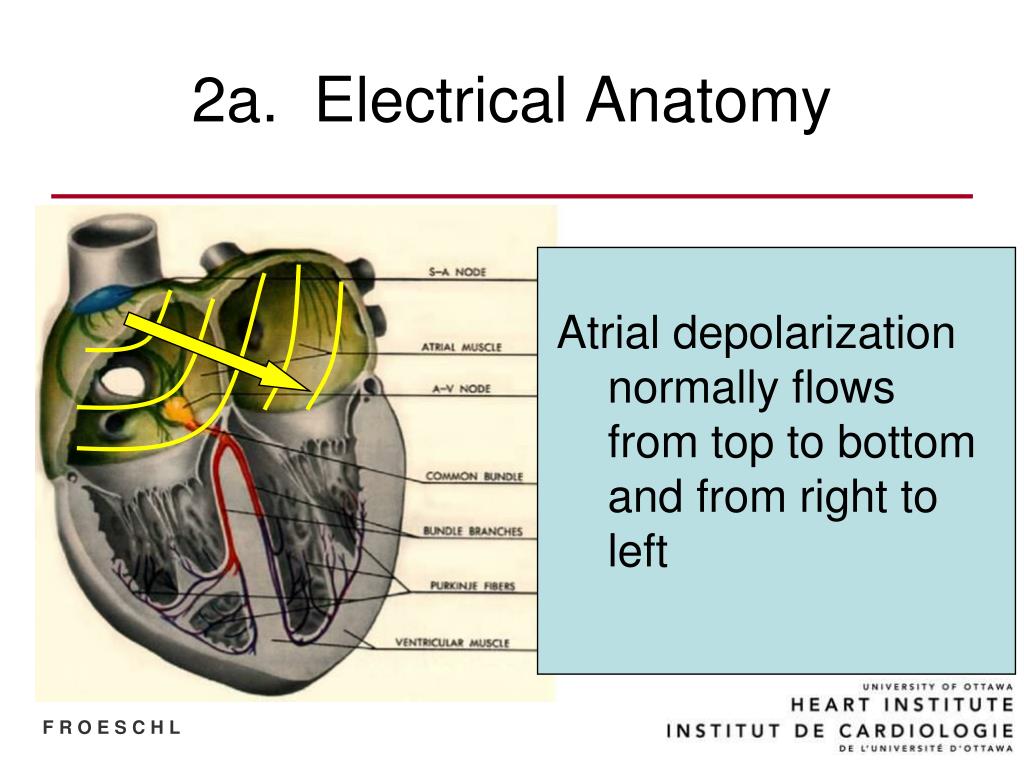 2a. Electrical Anatomy

S–A NODE
ATRIAL MUSCLE
A–V NODE
COMMON BUNDLE
BUNDLE BRANCHES
PURKINJE FIBERS
VENTRICULAR MUSCLE

Atrial depolarization normally flows from top to bottom and from right to left

FROESCHL

UNIVERSITY OF OTTAWA
HEART INSTITUTE
INSTITUT DE CARDIOLOGIE
DE L'UNIVERSITÉ D'OTTAWA